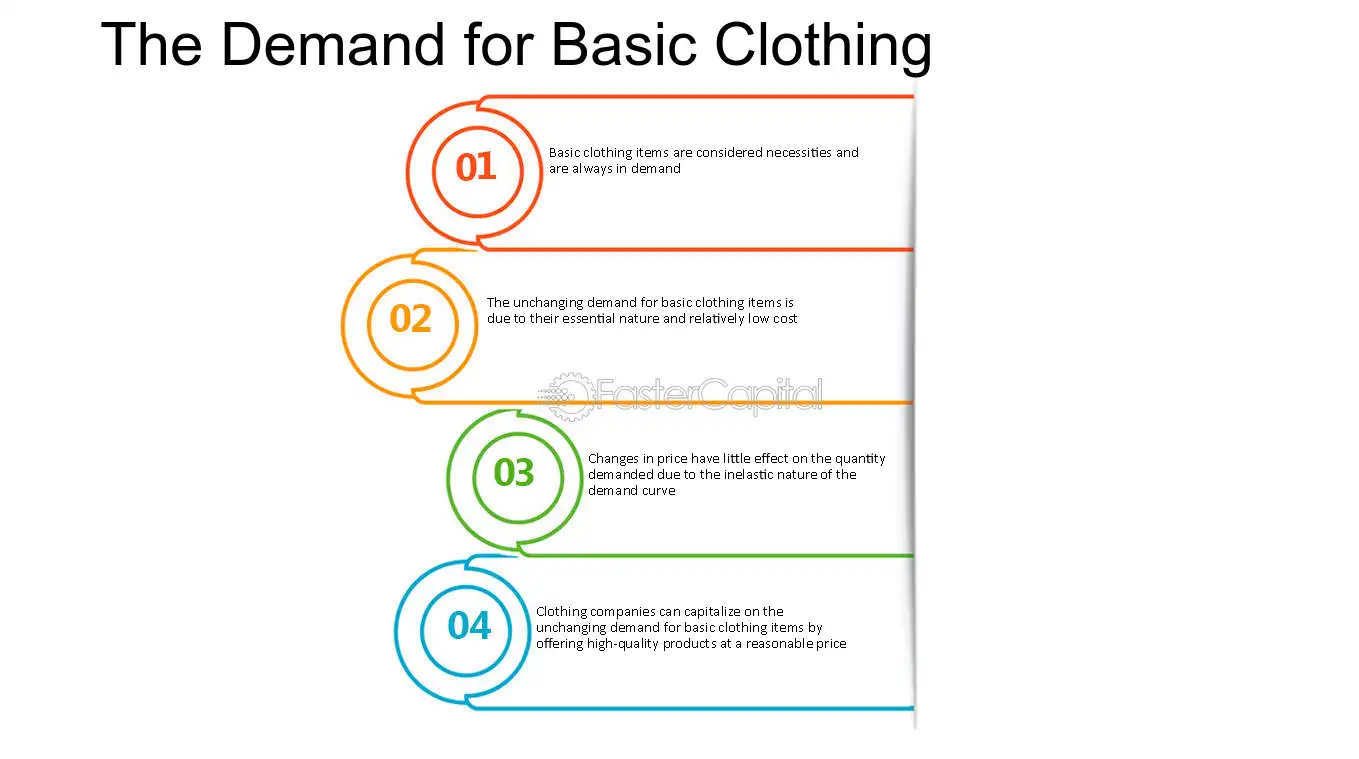 The Demand for Basic Clothing

01

Basic clothing items are considered necessities and are always in demand

02

The unchanging demand for basic clothing items is due to their essential nature and relatively low cost

03

Changes in price have little effect on the quantity demanded due to the inelastic nature of the demand curve

04

Clothing companies can capitalize on the unchanging demand for basic clothing items by offering high-quality products at a reasonable price

FasterCapital